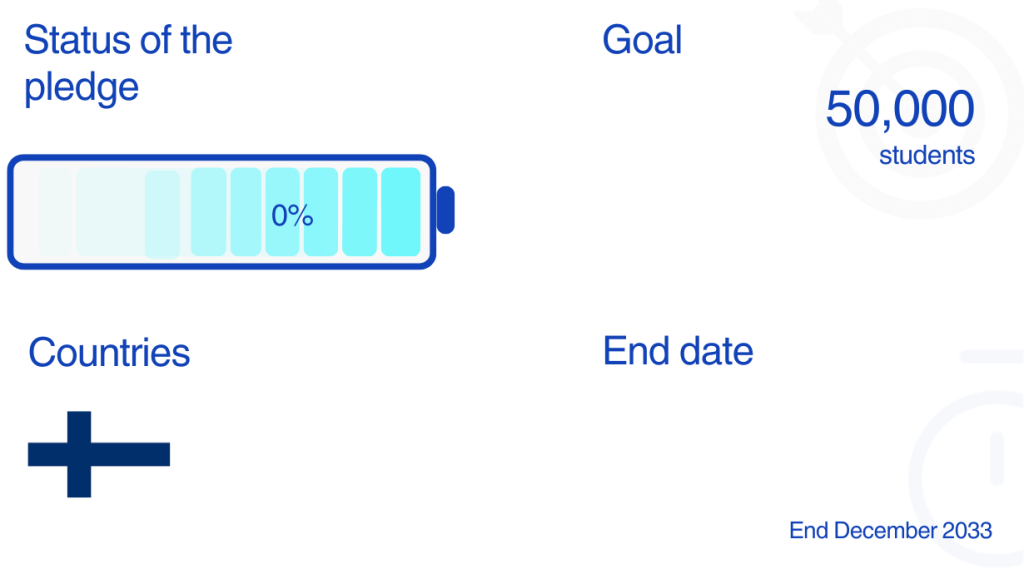 Status of the pledge

0%

Goal

50,000
students

Countries

End date

End December 2033